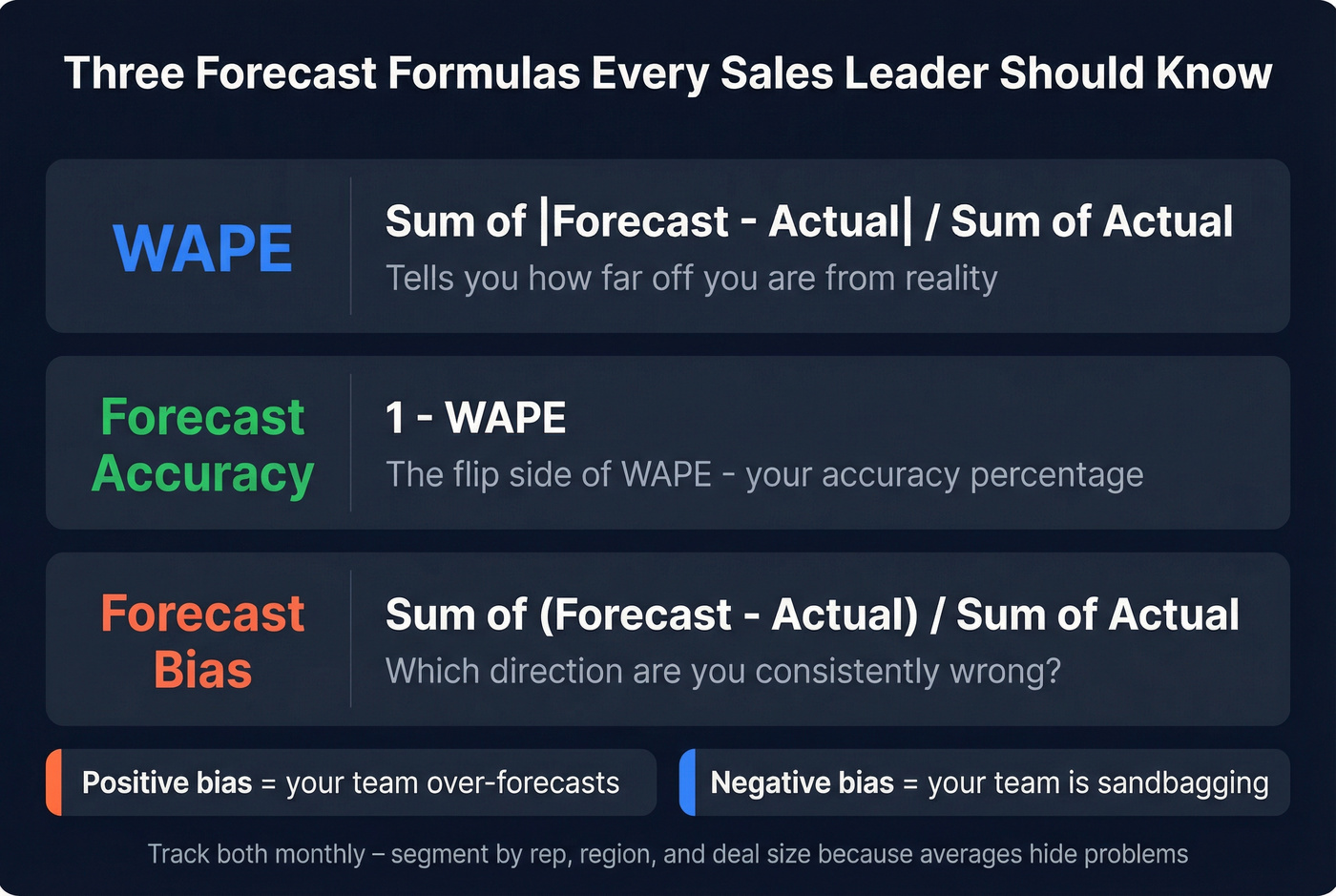 Three Forecast Formulas Every Sales Leader Should Know

WAPE

Sum of |Forecast - Actual| / Sum of Actual

Tells you how far off you are from reality

Forecast Accuracy

1 - WAPE

The flip side of WAPE - your accuracy percentage

Forecast Bias

Sum of (Forecast - Actual) / Sum of Actual

Which direction are you consistently wrong?

Positive bias = your team over-forecasts

Negative bias = your team is sandbagging

Track both monthly – segment by rep, region, and deal size because averages hide problems